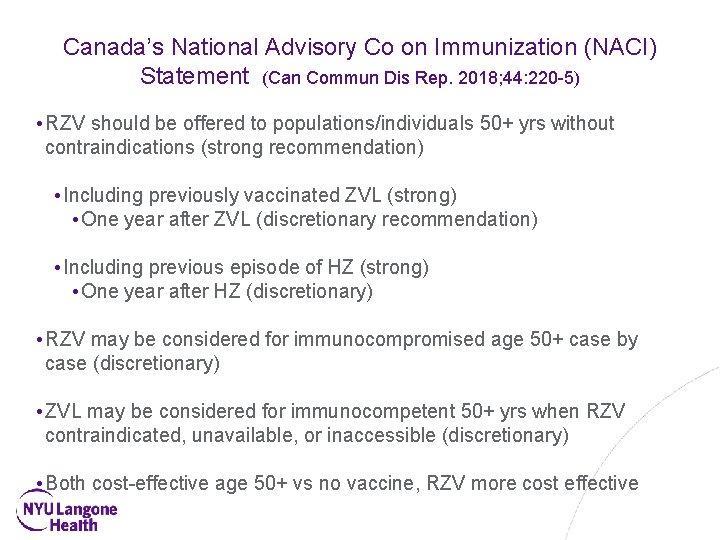 Canada's National Advisory Co on Immunization (NACI) Statement (Can Commun Dis Rep. 2018;44:220-5)

• RZV should be offered to populations/individuals 50+ yrs without contraindications (strong recommendation)

• Including previously vaccinated ZVL (strong)
• One year after ZVL (discretionary recommendation)

• Including previous episode of HZ (strong)
• One year after HZ (discretionary)

• RZV may be considered for immunocompromised age 50+ case by case (discretionary)

• ZVL may be considered for immunocompetent 50+ yrs when RZV contraindicated, unavailable, or inaccessible (discretionary)

• Both cost-effective age 50+ vs no vaccine, RZV more cost effective

NYU Langone Health